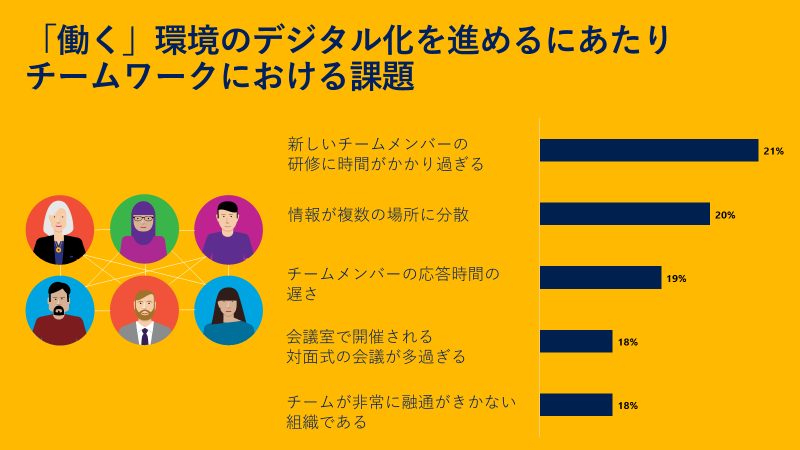 「働く」環境のデジタル化を進めるにあたり
チームワークにおける課題

新しいチームメンバーの研修に時間がかかり過ぎる
21%

情報が複数の場所に分散
20%

チームメンバーの応答時間の遅さ
19%

会議室で開催される対面式の会議が多過ぎる
18%

チームが非常に融通がきかない組織である
18%